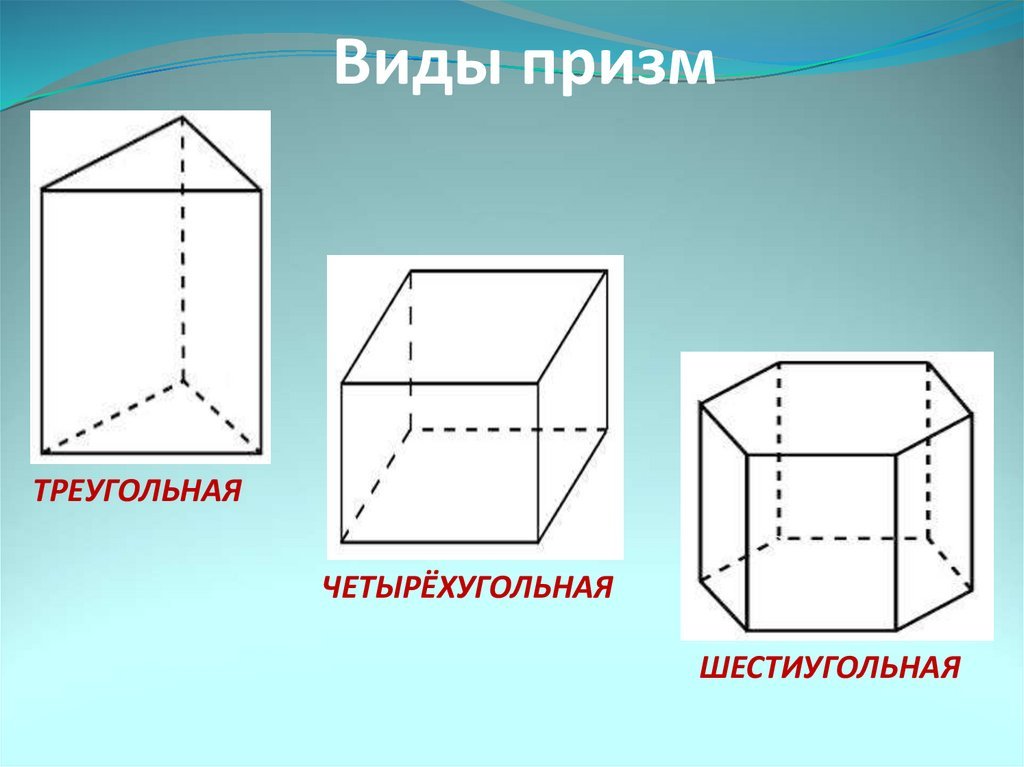 Виды призм

ТРЕУГОЛЬНАЯ

ЧЕТЫРЁХУГОЛЬНАЯ

ШЕСТИУГОЛЬНАЯ